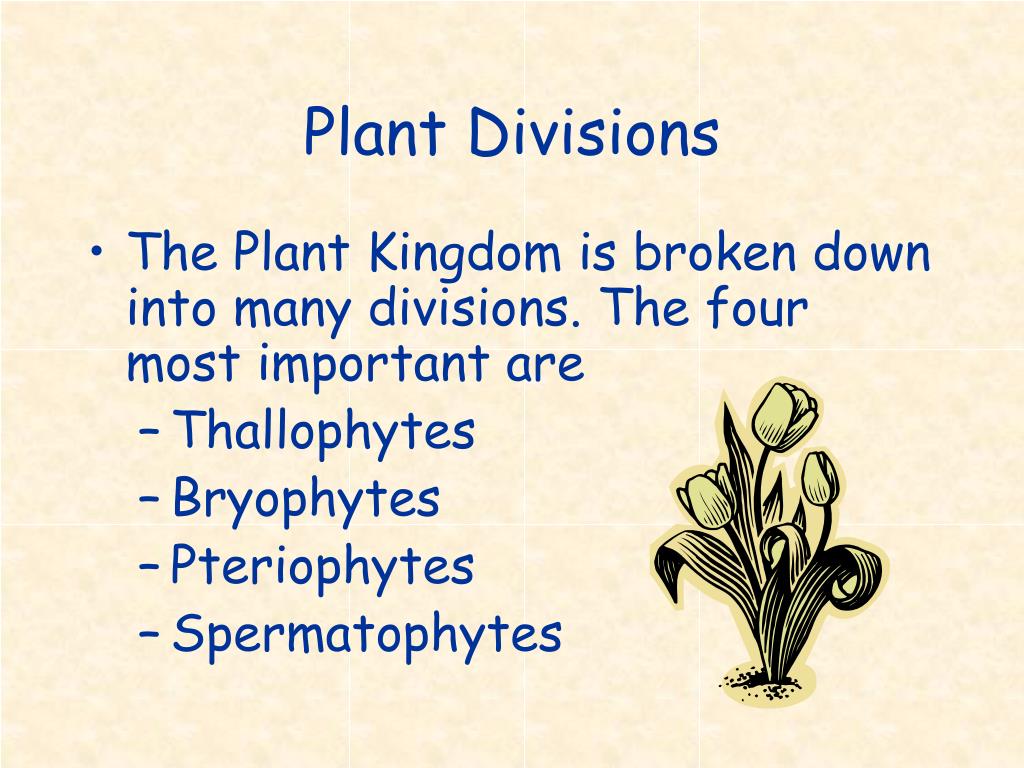 Plant Divisions

• The Plant Kingdom is broken down into many divisions. The four most important are
– Thallophytes
– Bryophytes
– Pteriophytes
– Spermatophytes